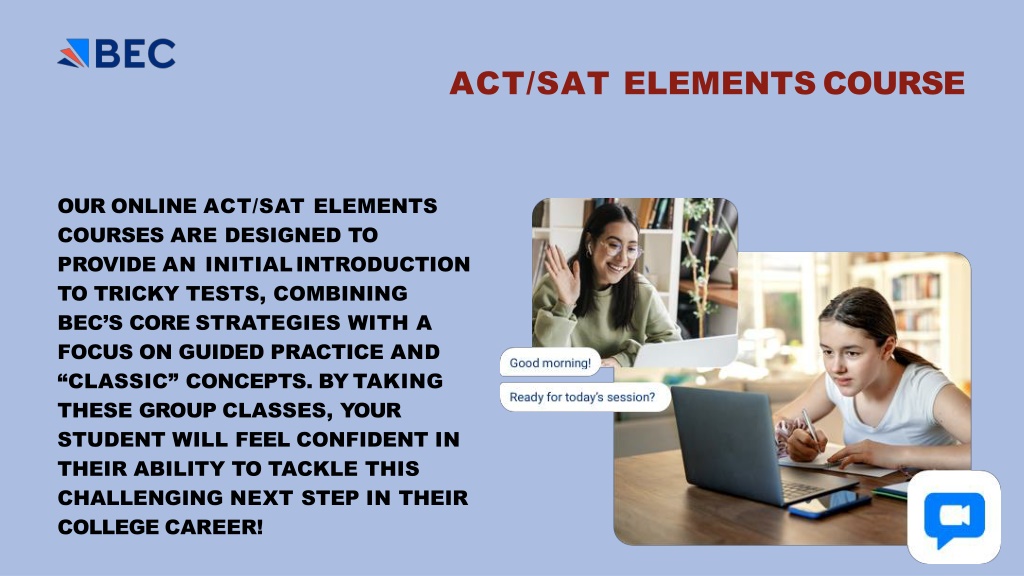 BEC

ACT/SAT ELEMENTS COURSE

OUR ONLINE ACT/SAT ELEMENTS COURSES ARE DESIGNED TO PROVIDE AN INITIAL INTRODUCTION TO TRICKY TESTS, COMBINING BEC'S CORE STRATEGIES WITH A FOCUS ON GUIDED PRACTICE AND "CLASSIC" CONCEPTS. BY TAKING THESE GROUP CLASSES, YOUR STUDENT WILL FEEL CONFIDENT IN THEIR ABILITY TO TACKLE THIS CHALLENGING NEXT STEP IN THEIR COLLEGE CAREER!

Good morning!

Ready for today's session?